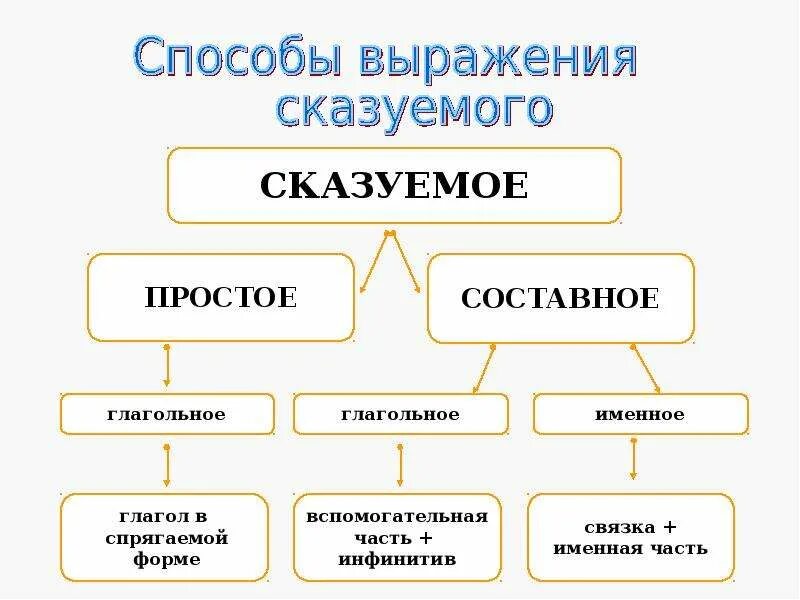 Способы выражения сказуемого

СКАЗУЕМОЕ

ПРОСТОЕ

СОСТАВНОЕ

глагольное

глагольное

именное

глагол в спрягаемой форме

вспомогательная часть + инфинитив

связка + именная часть